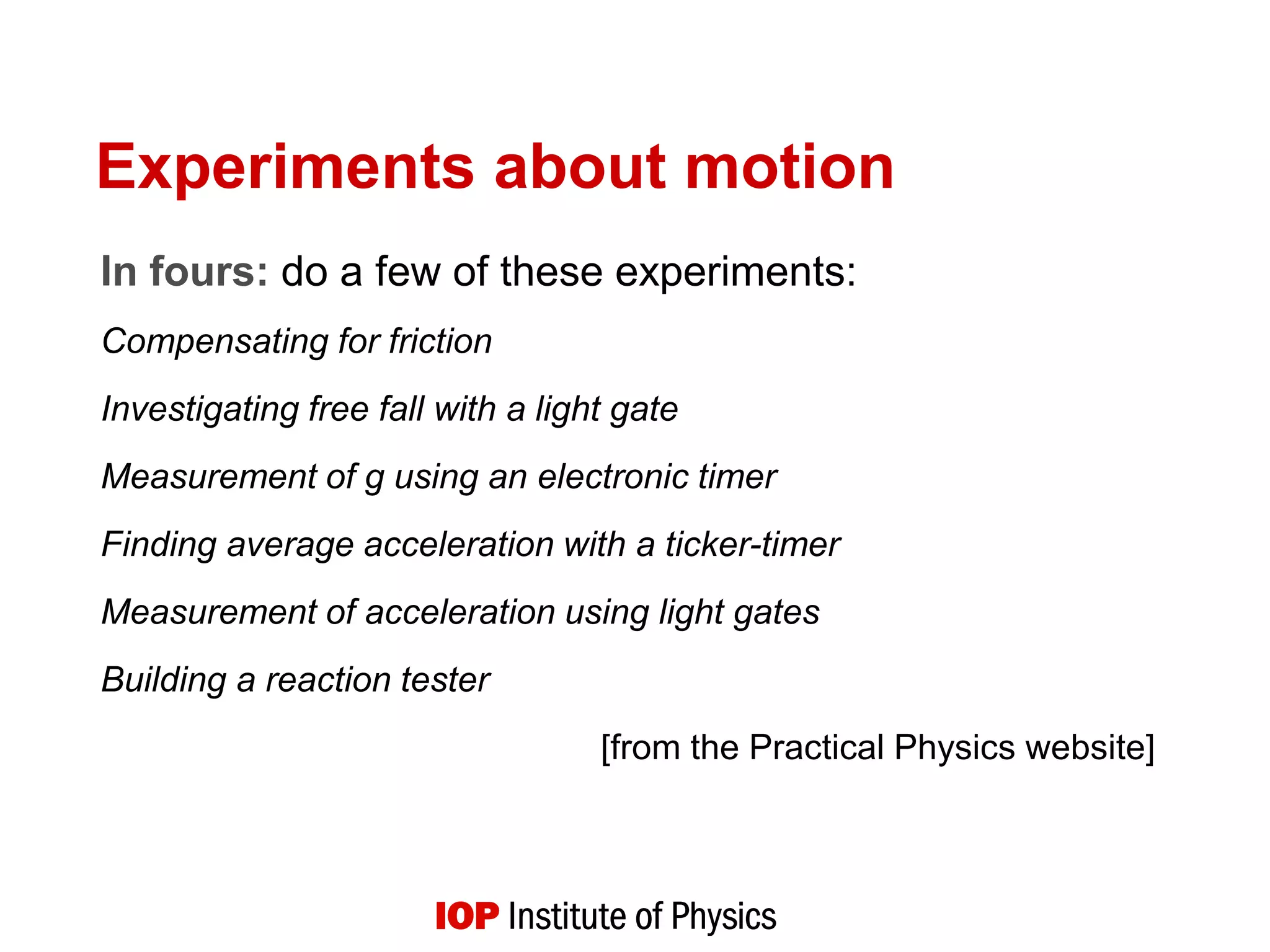 Experiments about motion

In fours: do a few of these experiments:

Compensating for friction

Investigating free fall with a light gate

Measurement of g using an electronic timer

Finding average acceleration with a ticker-timer

Measurement of acceleration using light gates

Building a reaction tester

[from the Practical Physics website]

IOP Institute of Physics